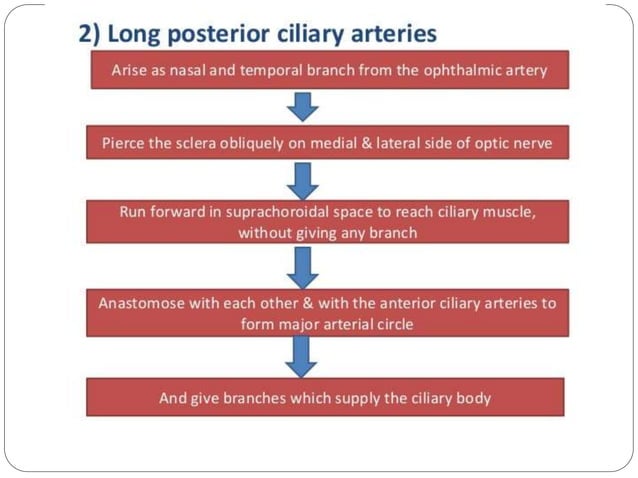 2) Long posterior ciliary arteries

Arise as nasal and temporal branch from the ophthalmic artery

Pierce the sclera obliquely on medial & lateral side of optic nerve

Run forward in suprachoroidal space to reach ciliary muscle, without giving any branch

Anastomose with each other & with the anterior ciliary arteries to form major arterial circle

And give branches which supply the ciliary body